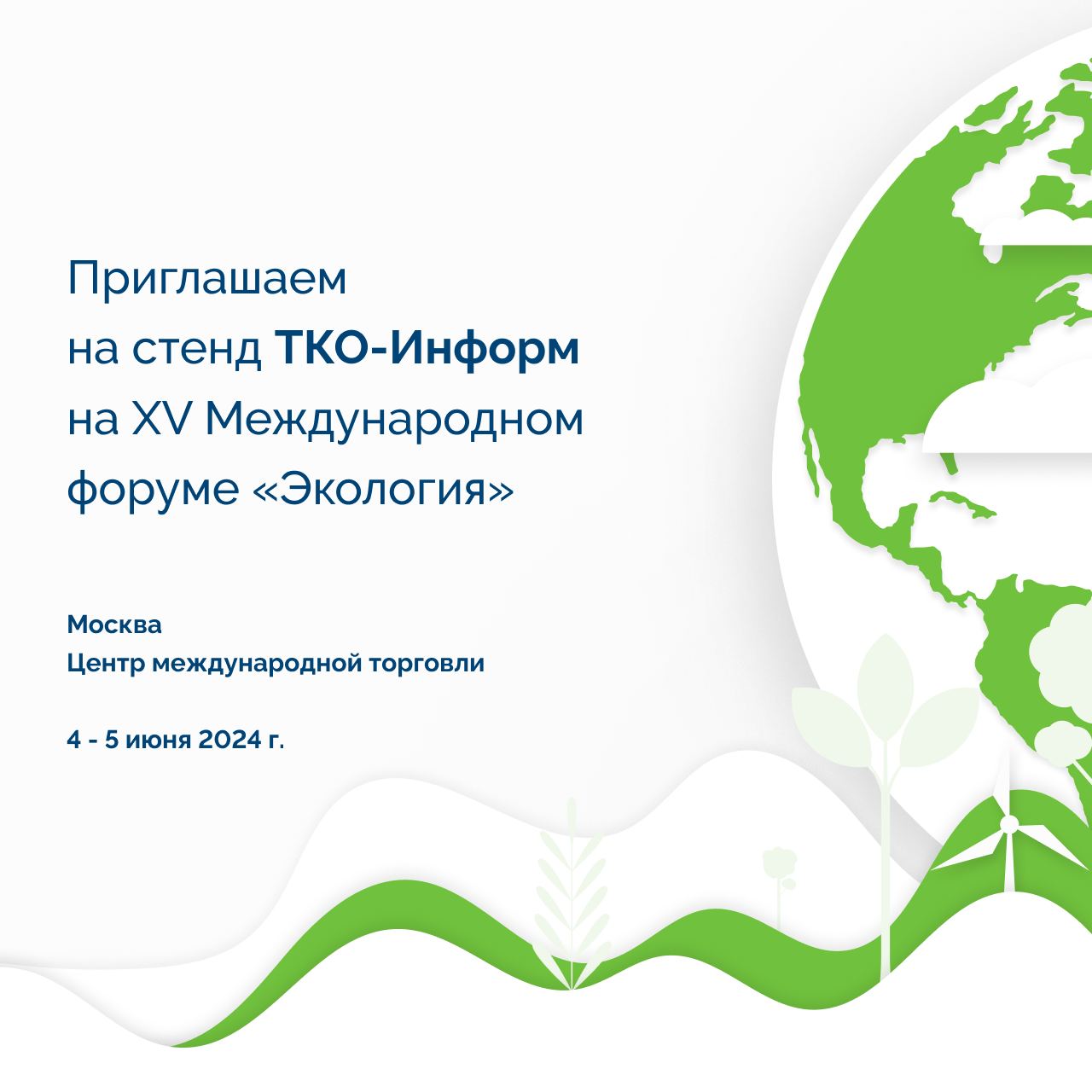 Приглашаем на стенд ТКО-Информ на XV Международном форуме «Экология»

Москва
Центр международной торговли

4 - 5 июня 2024 г.